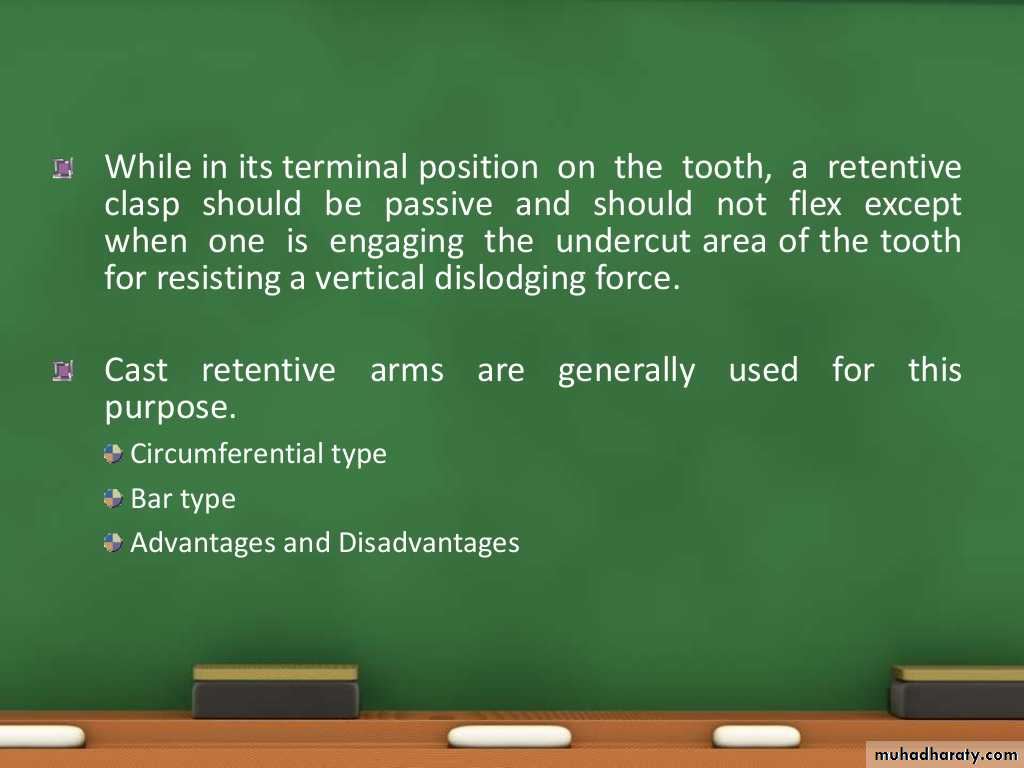 While in its terminal position on the tooth, a retentive clasp should be passive and should not flex except when one is engaging the undercut area of the tooth for resisting a vertical dislodging force.

Cast retentive arms are generally used for this purpose.

Circumferential type

Bar type

Advantages and Disadvantages

muhadharaty.com